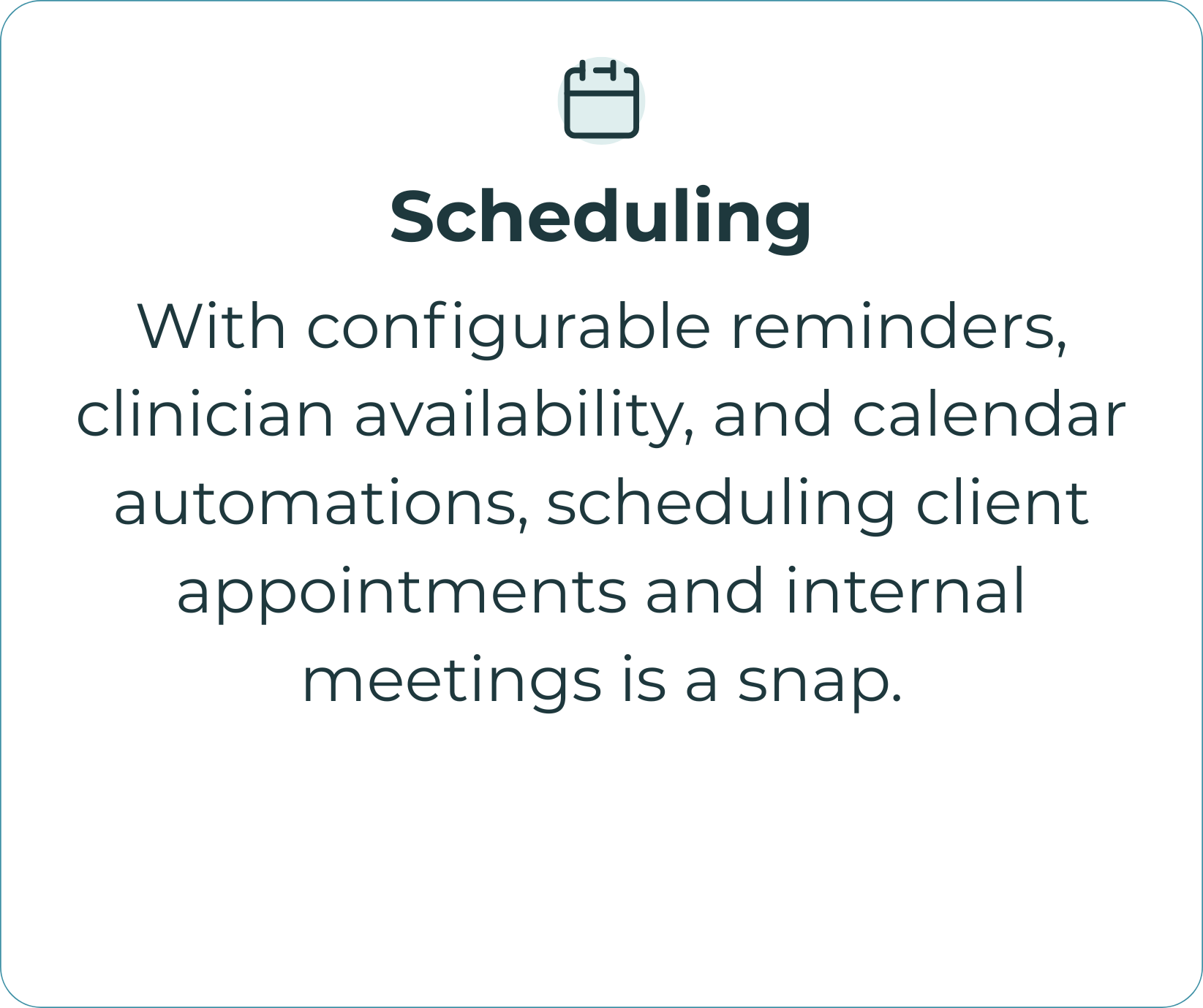 Scheduling

With configurable reminders, clinician availability, and calendar automations, scheduling client appointments and internal meetings is a snap.